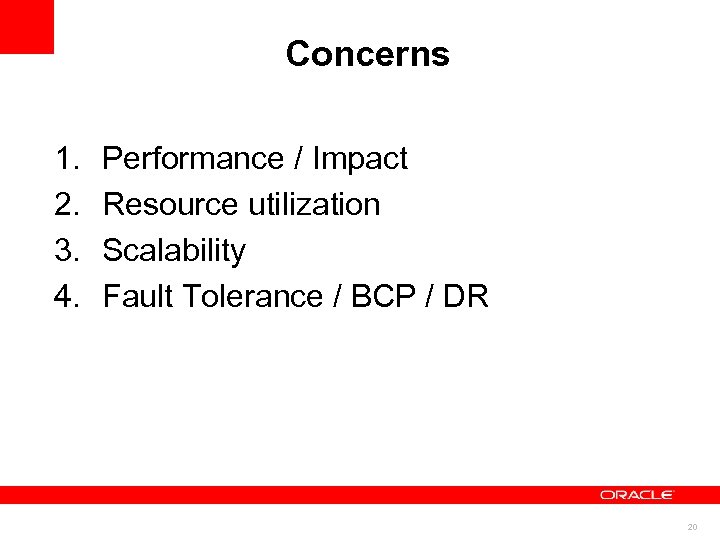 Concerns

1. Performance / Impact
2. Resource utilization
3. Scalability
4. Fault Tolerance / BCP / DR

ORACLE

20